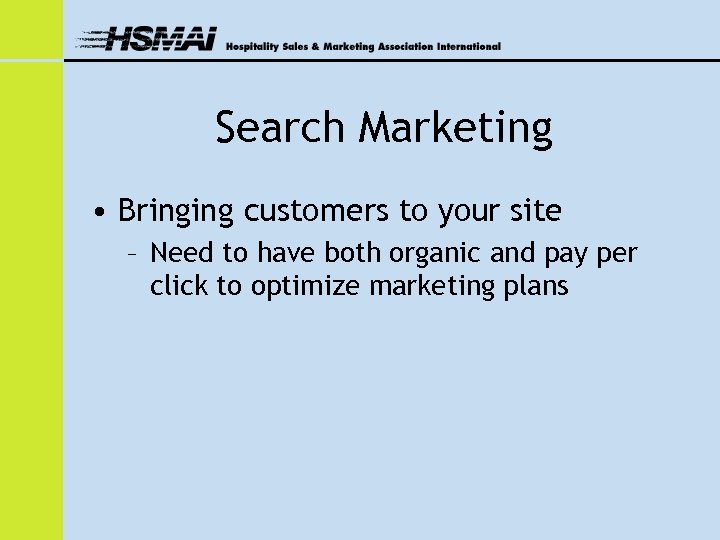 HSMAI Hospitality Sales & Marketing Association International

Search Marketing

• Bringing customers to your site

– Need to have both organic and pay per click to optimize marketing plans